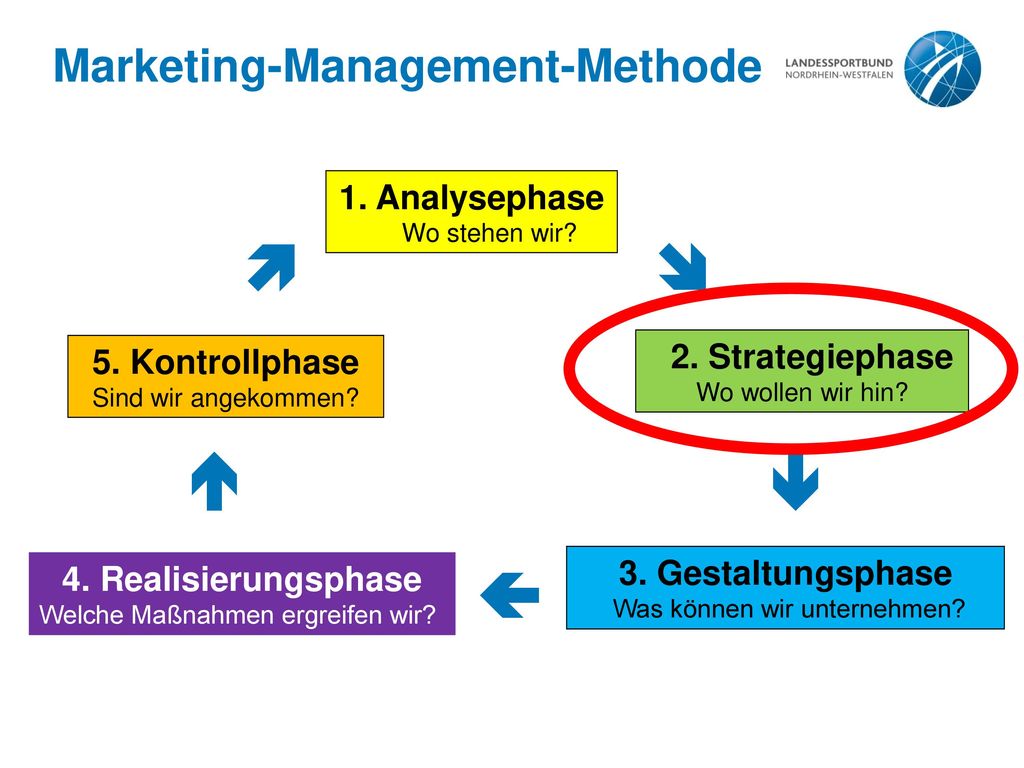 Marketing-Management-Methode

LANDESSPORTBUND
NORDRHEIN-WESTFALEN

1. Analysephase
Wo stehen wir?

2. Strategiephase
Wo wollen wir hin?

3. Gestaltungsphase
Was können wir unternehmen?

4. Realisierungsphase
Welche Maßnahmen ergreifen wir?

5. Kontrollphase
Sind wir angekommen?